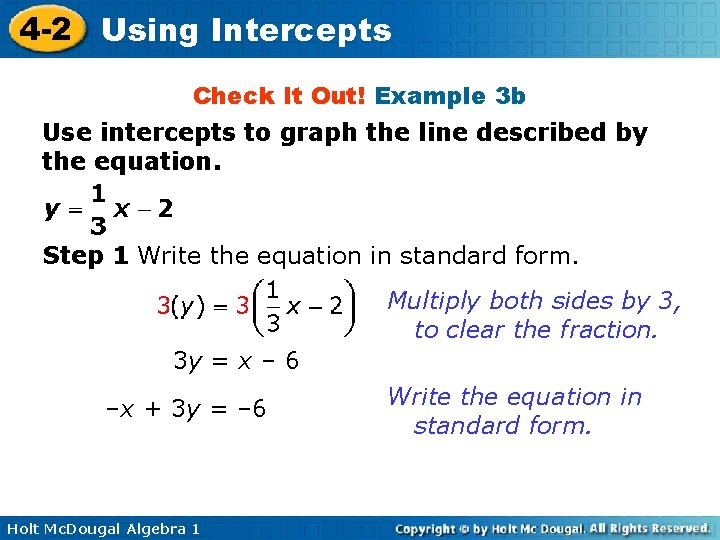 4-2 Using Intercepts

Check It Out! Example 3b

Use intercepts to graph the line described by the equation.

$y = \frac{1}{3}x - 2$

Step 1 Write the equation in standard form.

$3(y) = 3\left(\frac{1}{3}x - 2\right)$

Multiply both sides by 3, to clear the fraction.

$3y = x - 6$

$-x + 3y = -6$

Write the equation in standard form.

Holt McDougal Algebra 1

Copyright © by Holt Mc Dougal. All Rights Reserved.